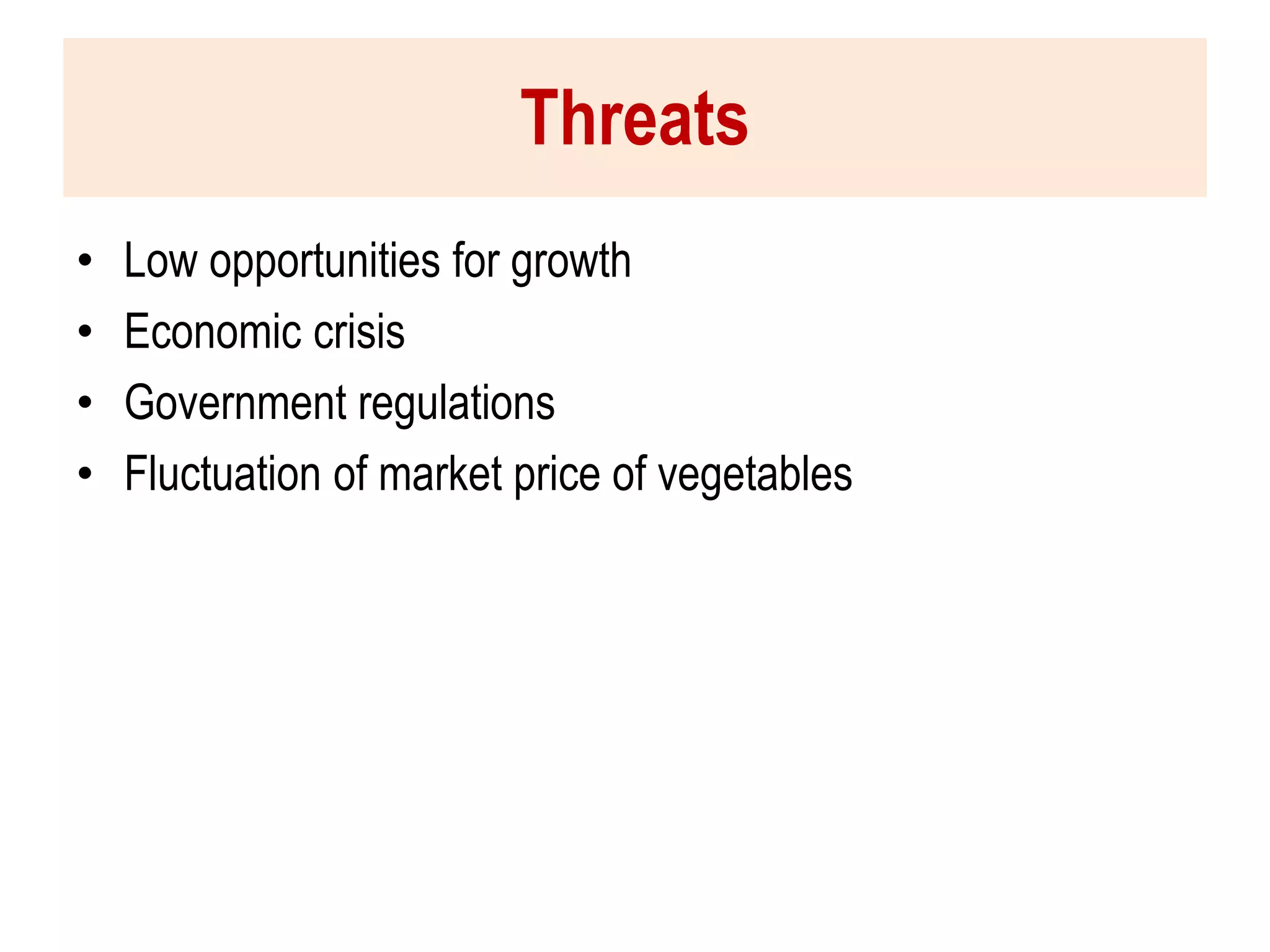 Threats

• Low opportunities for growth
• Economic crisis
• Government regulations
• Fluctuation of market price of vegetables